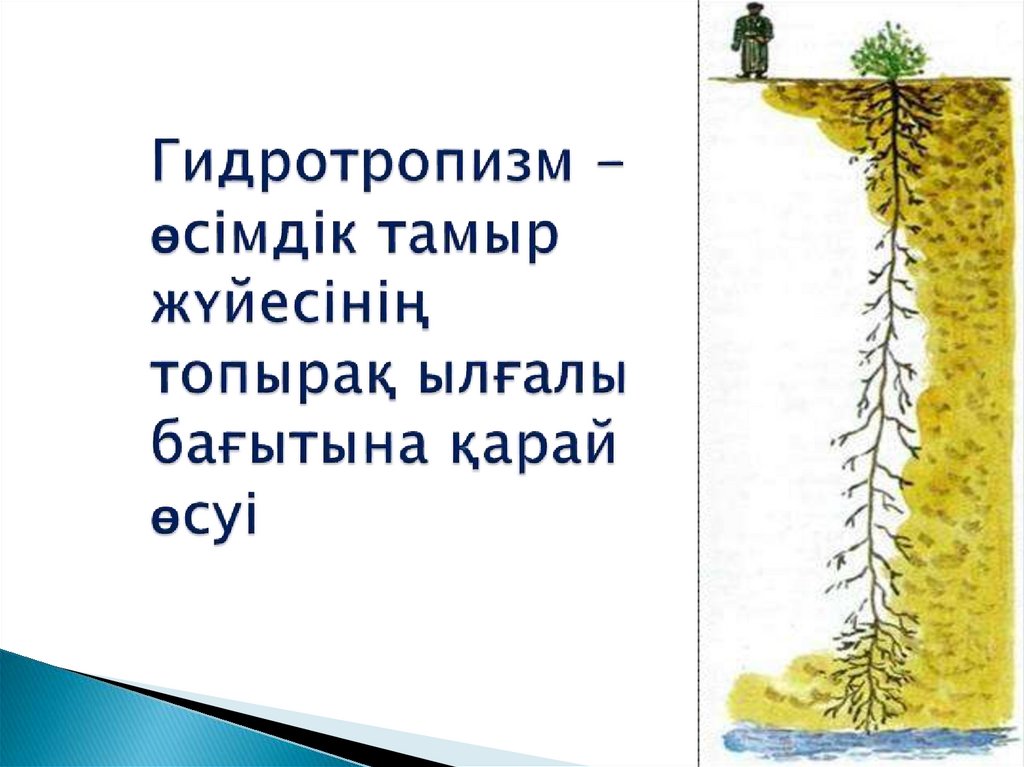 Гидротропизм – өсімдік тамыр жүйесінің топырақ ылғалы бағытына қарай өсуі